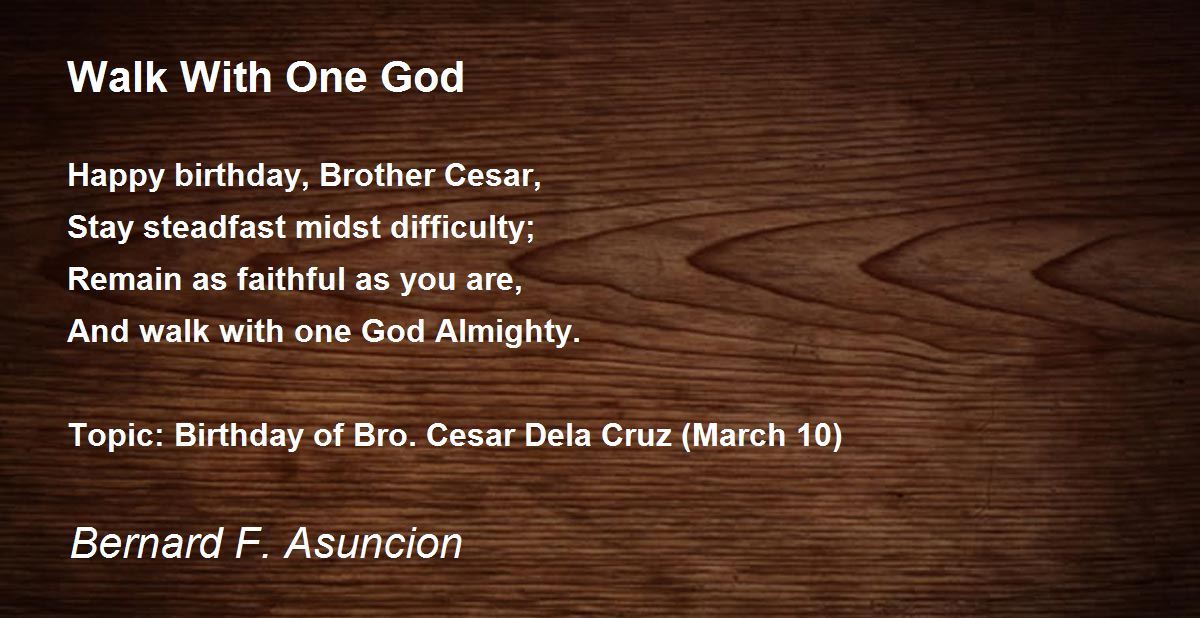 Walk With One God

Happy birthday, Brother Cesar,
Stay steadfast midst difficulty;
Remain as faithful as you are,
And walk with one God Almighty.

Topic: Birthday of Bro. Cesar Dela Cruz (March 10)

Bernard F. Asuncion